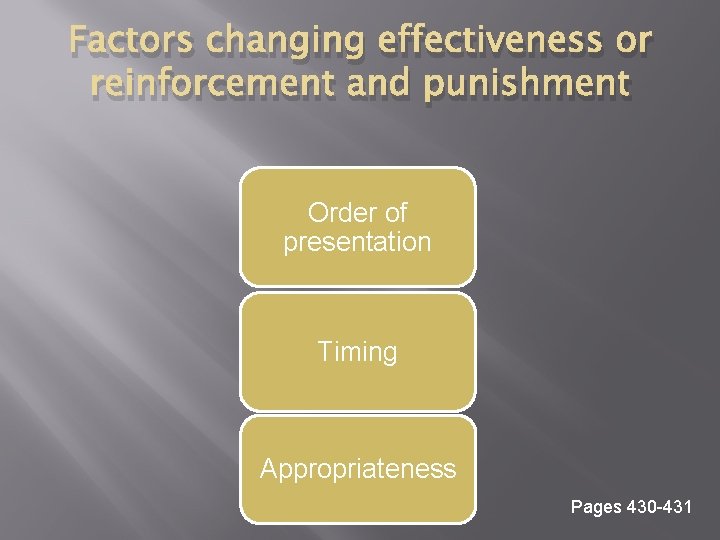 Factors changing effectiveness or reinforcement and punishment

Order of presentation

Timing

Appropriateness

Pages 430-431